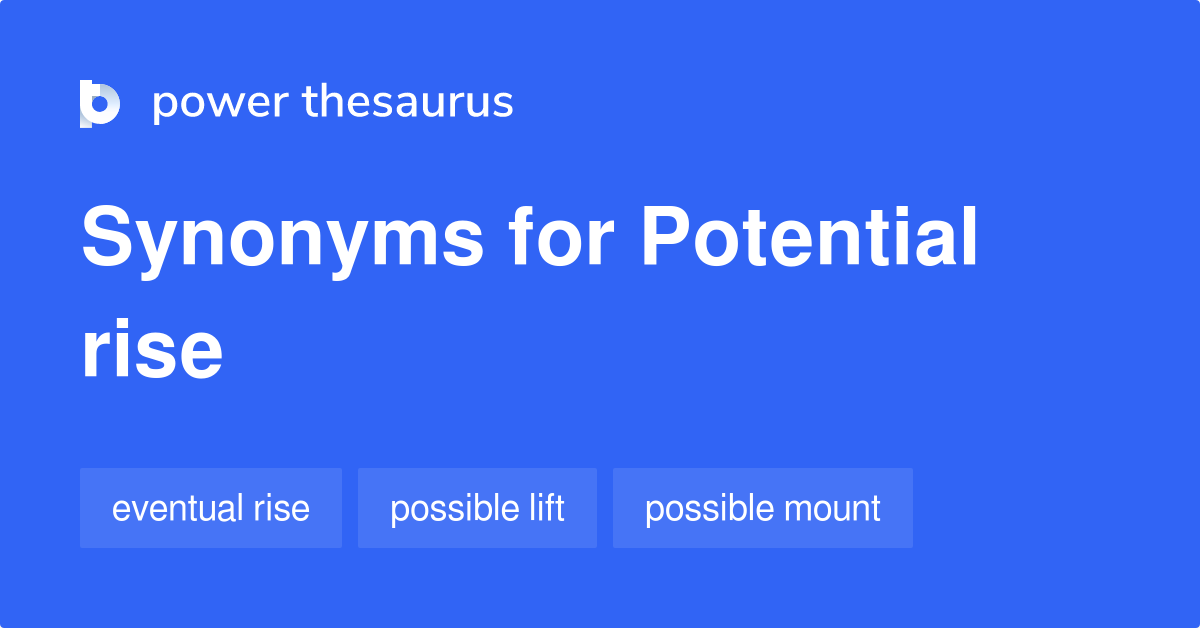 power thesaurus

Synonyms for Potential rise

eventual rise

possible lift

possible mount